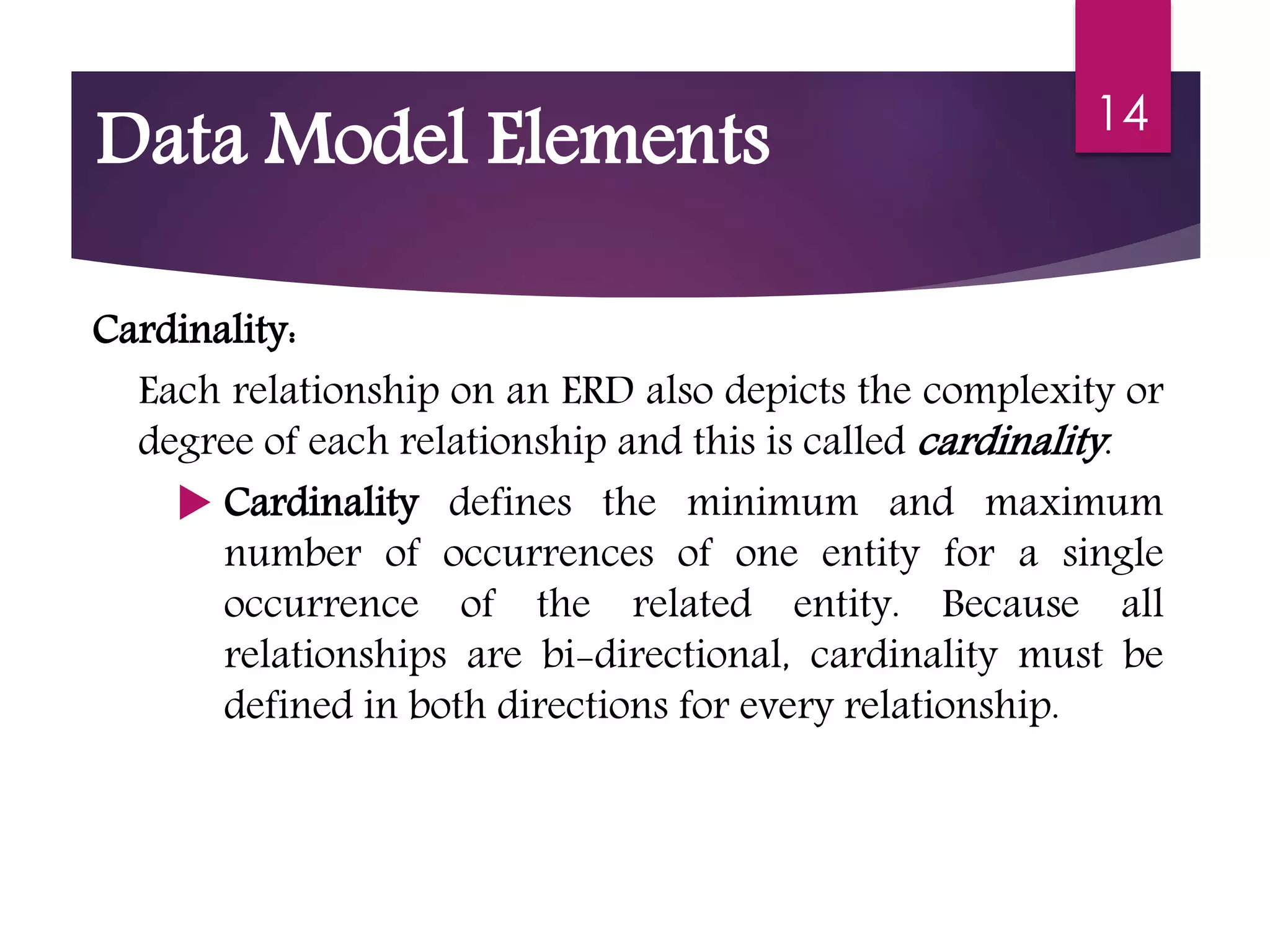 Data Model Elements

14

Cardinality:

Each relationship on an ERD also depicts the complexity or degree of each relationship and this is called cardinality.

Cardinality defines the minimum and maximum number of occurrences of one entity for a single occurrence of the related entity. Because all relationships are bi-directional, cardinality must be defined in both directions for every relationship.